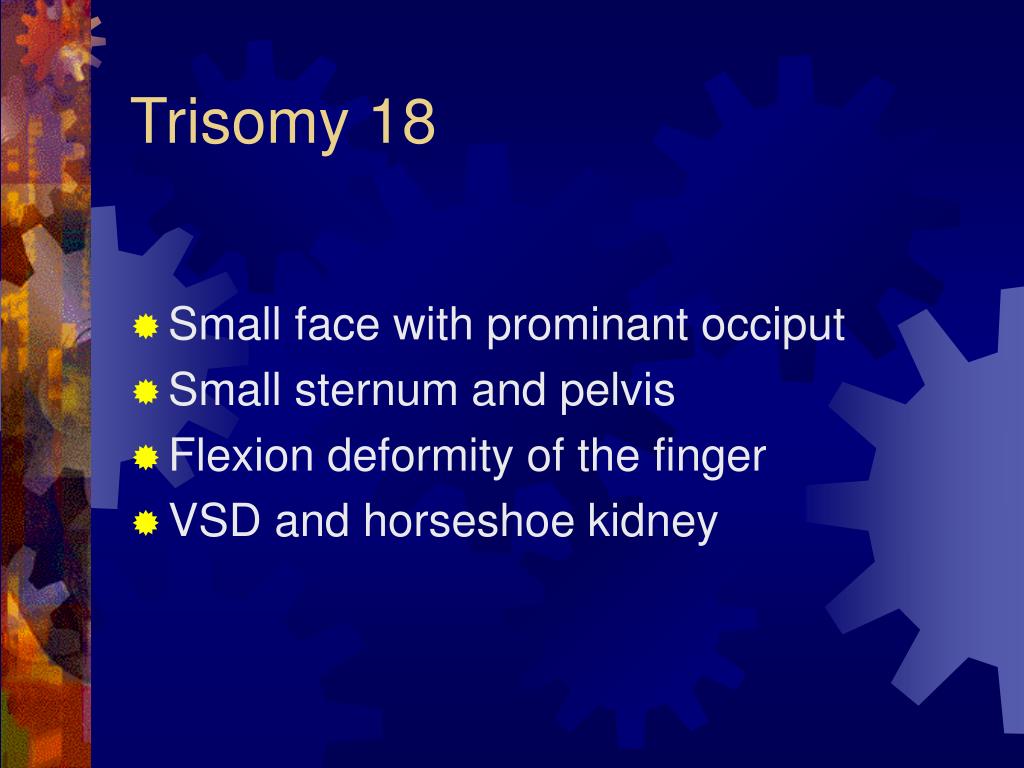 Trisomy 18

Small face with prominant occiput
Small sternum and pelvis
Flexion deformity of the finger
VSD and horseshoe kidney